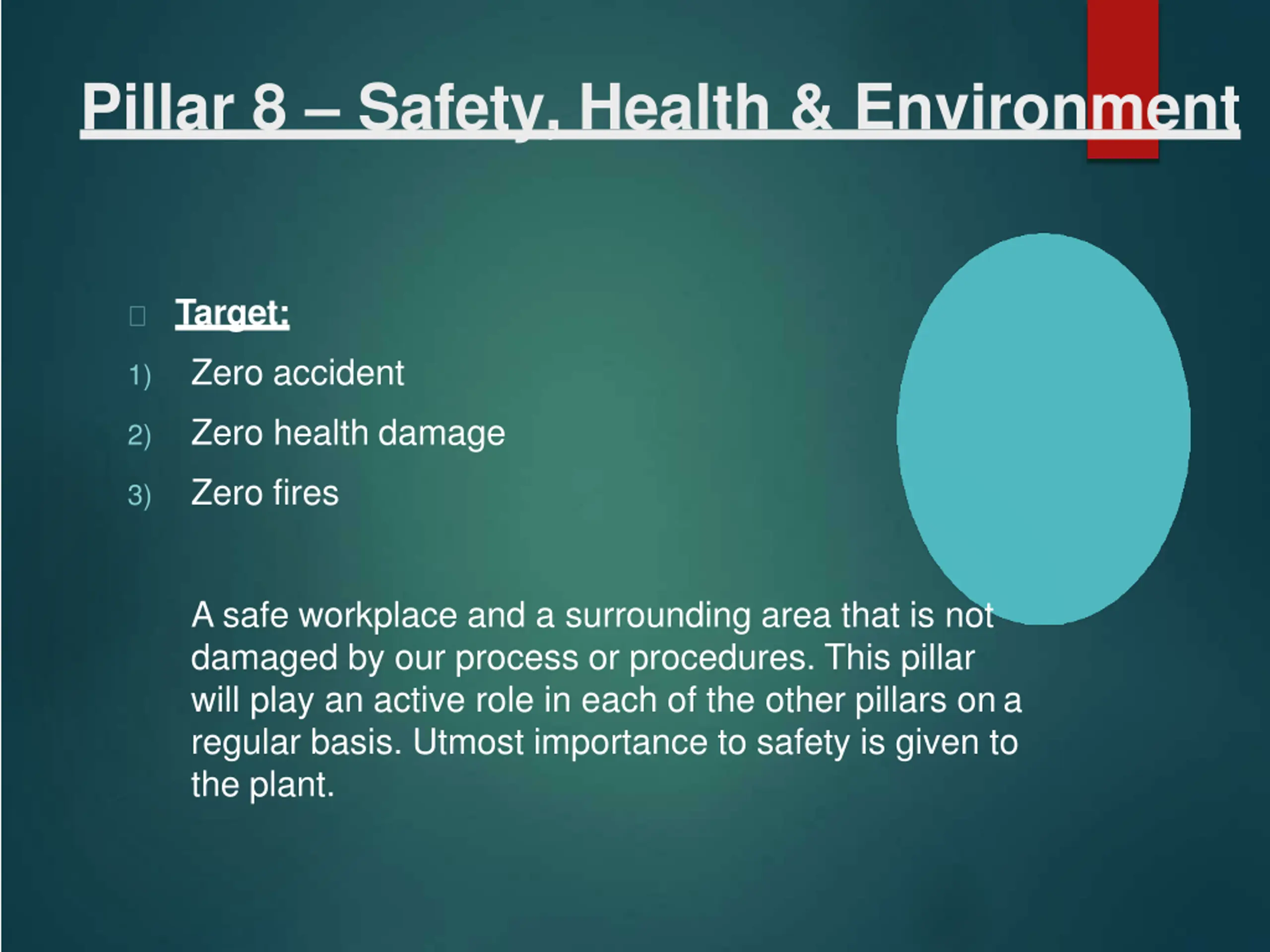 Pillar 8 – Safety, Health & Environment

Target:

1) Zero accident
2) Zero health damage
3) Zero fires

A safe workplace and a surrounding area that is not damaged by our process or procedures. This pillar will play an active role in each of the other pillars on a regular basis. Utmost importance to safety is given to the plant.